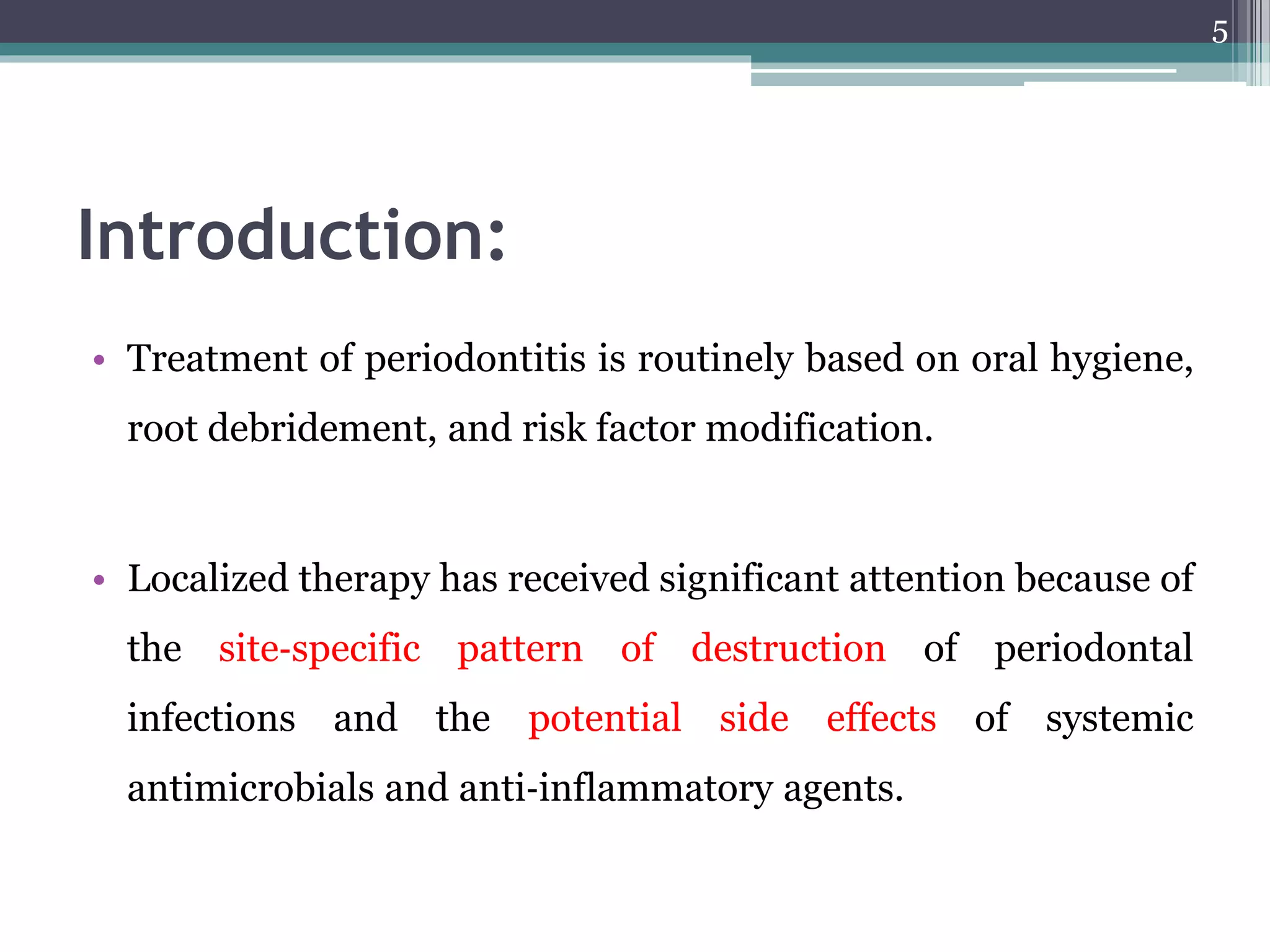 5

Introduction:

• Treatment of periodontitis is routinely based on oral hygiene, root debridement, and risk factor modification.

• Localized therapy has received significant attention because of the site-specific pattern of destruction of periodontal infections and the potential side effects of systemic antimicrobials and anti-inflammatory agents.